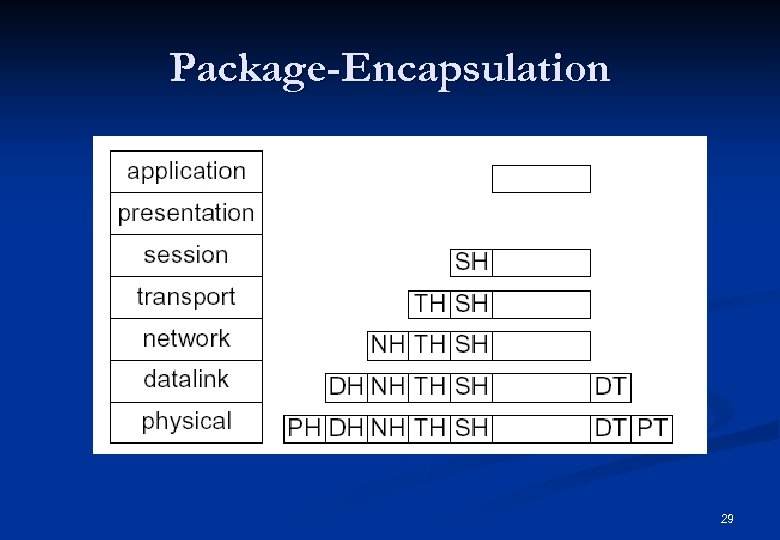 Package-Encapsulation

application
presentation
session
transport
network
datalink
physical

SH
TH SH
NH TH SH
DH NH TH SH DT
PH DH NH TH SH DT PT

29